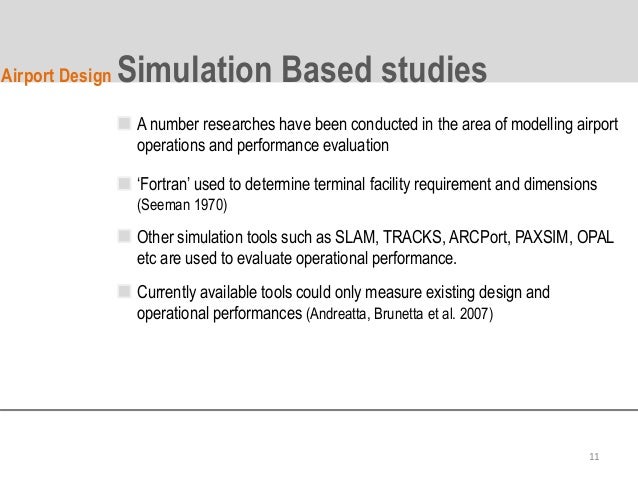 Airport Design Simulation Based studies

A number researches have been conducted in the area of modelling airport operations and performance evaluation

'Fortran' used to determine terminal facility requirement and dimensions (Seeman 1970)

Other simulation tools such as SLAM, TRACKS, ARCPort, PAXSIM, OPAL etc are used to evaluate operational performance.

Currently available tools could only measure existing design and operational performances (Andreatta, Brunetta et al. 2007)

11